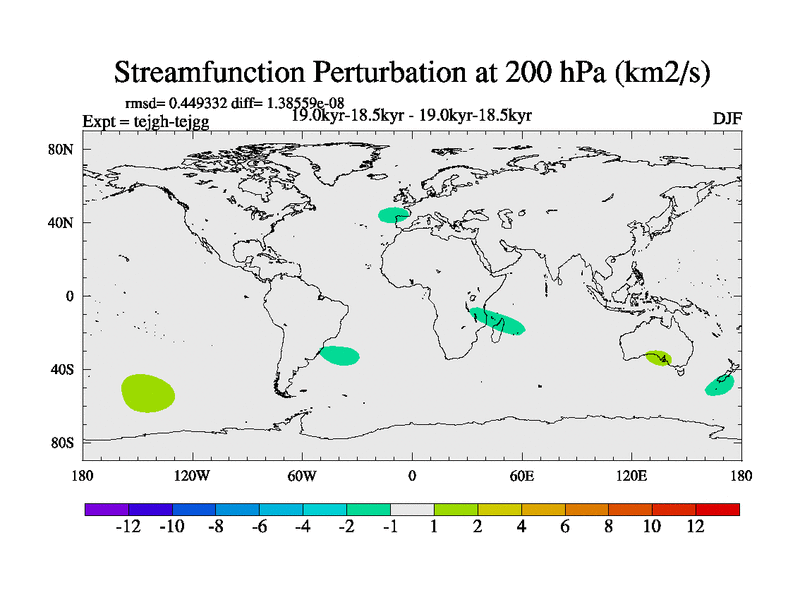 Streamfunction Perturbation at 200 hPa (km2/s)

rmsd= 0.449332 diff= 1.38559e-08
Expt = tejgh-tejgg
19.0kyr-18.5kyr - 19.0kyr-18.5kyr
DJF

80N
40N
0
40S
80S

180
120W
60W
0
60E
120E
180

-12 -10 -8 -6 -4 -2 -1 1 2 4 6 8 10 12